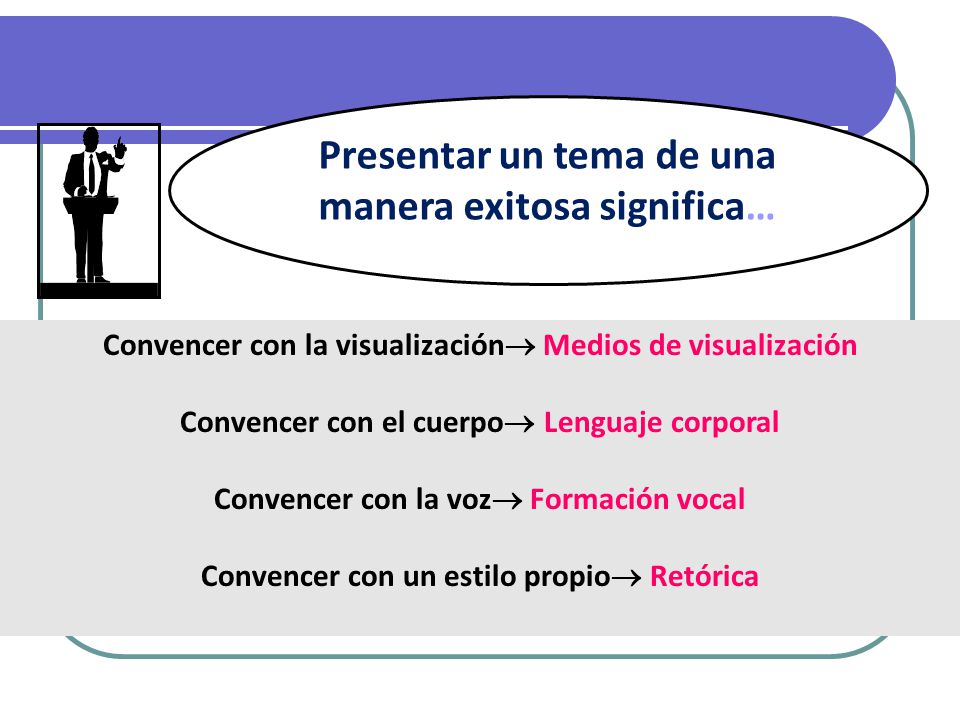 Presentar un tema de una manera exitosa significa…

Convencer con la visualización→ Medios de visualización

Convencer con el cuerpo→ Lenguaje corporal

Convencer con la voz→ Formación vocal

Convencer con un estilo propio→ Retórica